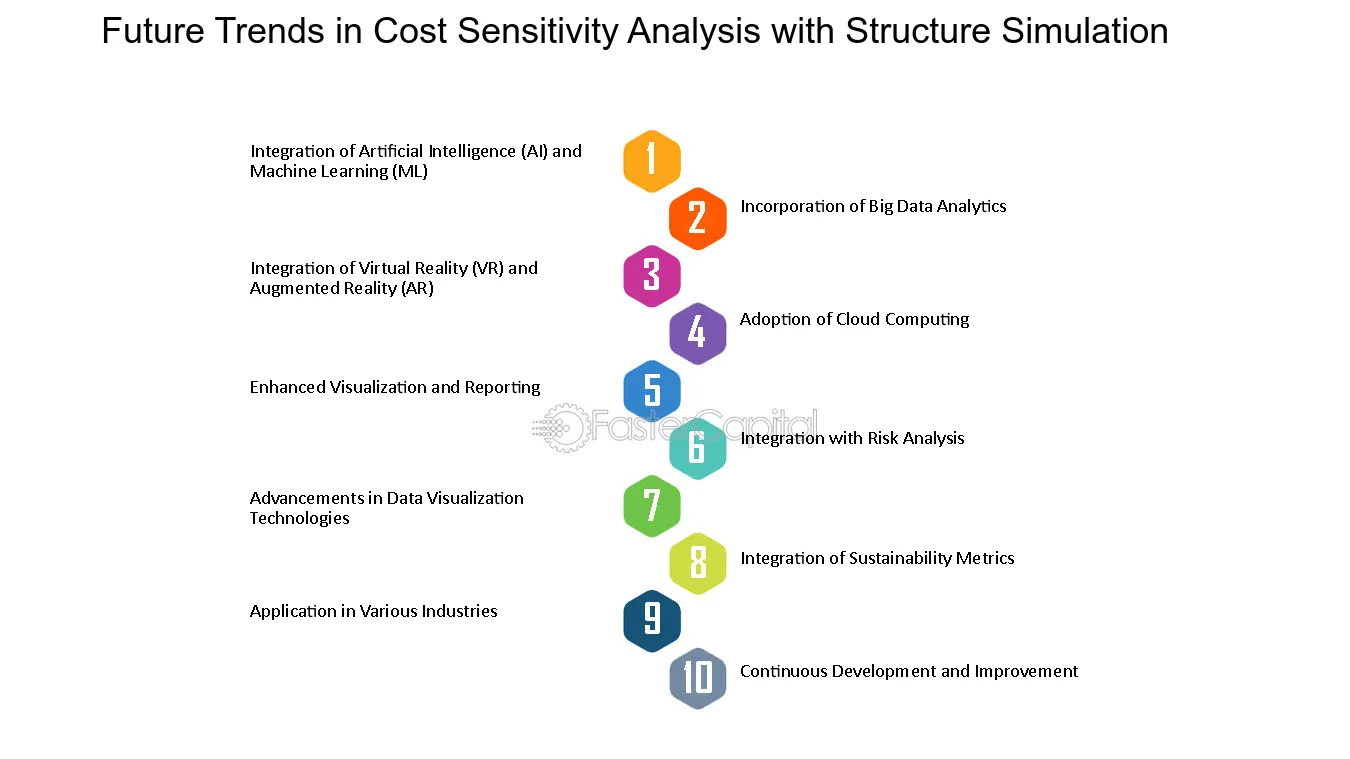 Future Trends in Cost Sensitivity Analysis with Structure Simulation

Integration of Artificial Intelligence (AI) and Machine Learning (ML)

1

2

Incorporation of Big Data Analytics

Integration of Virtual Reality (VR) and Augmented Reality (AR)

3

4

Adoption of Cloud Computing

Enhanced Visualization and Reporting

5

6

Integration with Risk Analysis

Advancements in Data Visualization Technologies

7

8

Integration of Sustainability Metrics

Application in Various Industries

9

10

Continuous Development and Improvement

FasterCapital